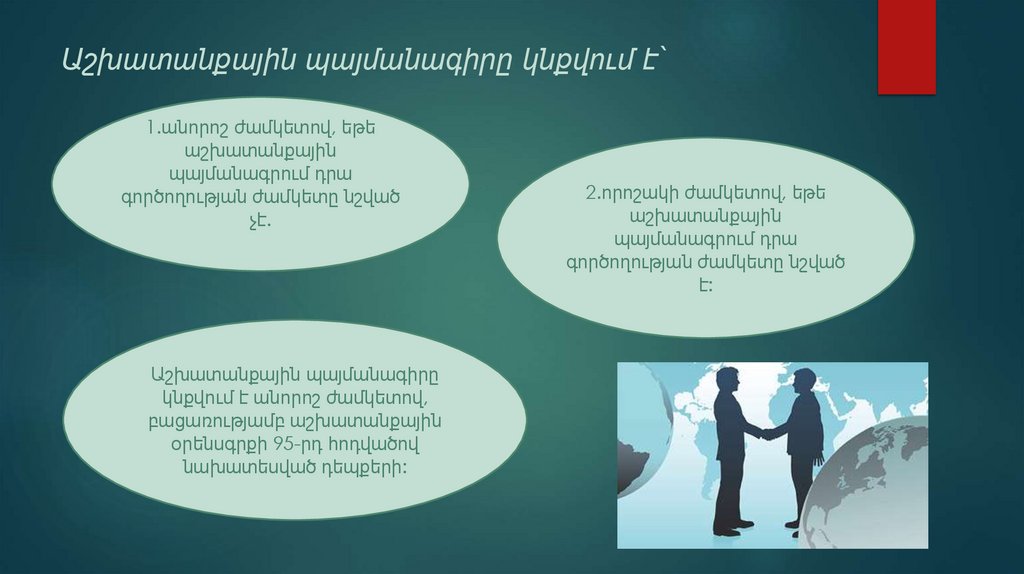 Աշխատանքային պայմանագիրը կնքվում է`

1.անորոշ ժամկետով, եթե աշխատանքային պայմանագրում դրա գործողության ժամկետը նշված չէ.

2.որոշակի ժամկետով, եթե աշխատանքային պայմանագրում դրա գործողության ժամկետը նշված է:

Աշխատանքային պայմանագիրը կնքվում է անորոշ ժամկետով, բացառությամբ աշխատանքային օրենսգրքի 95-րդ հոդվածով նախատեսված դեպքերի: